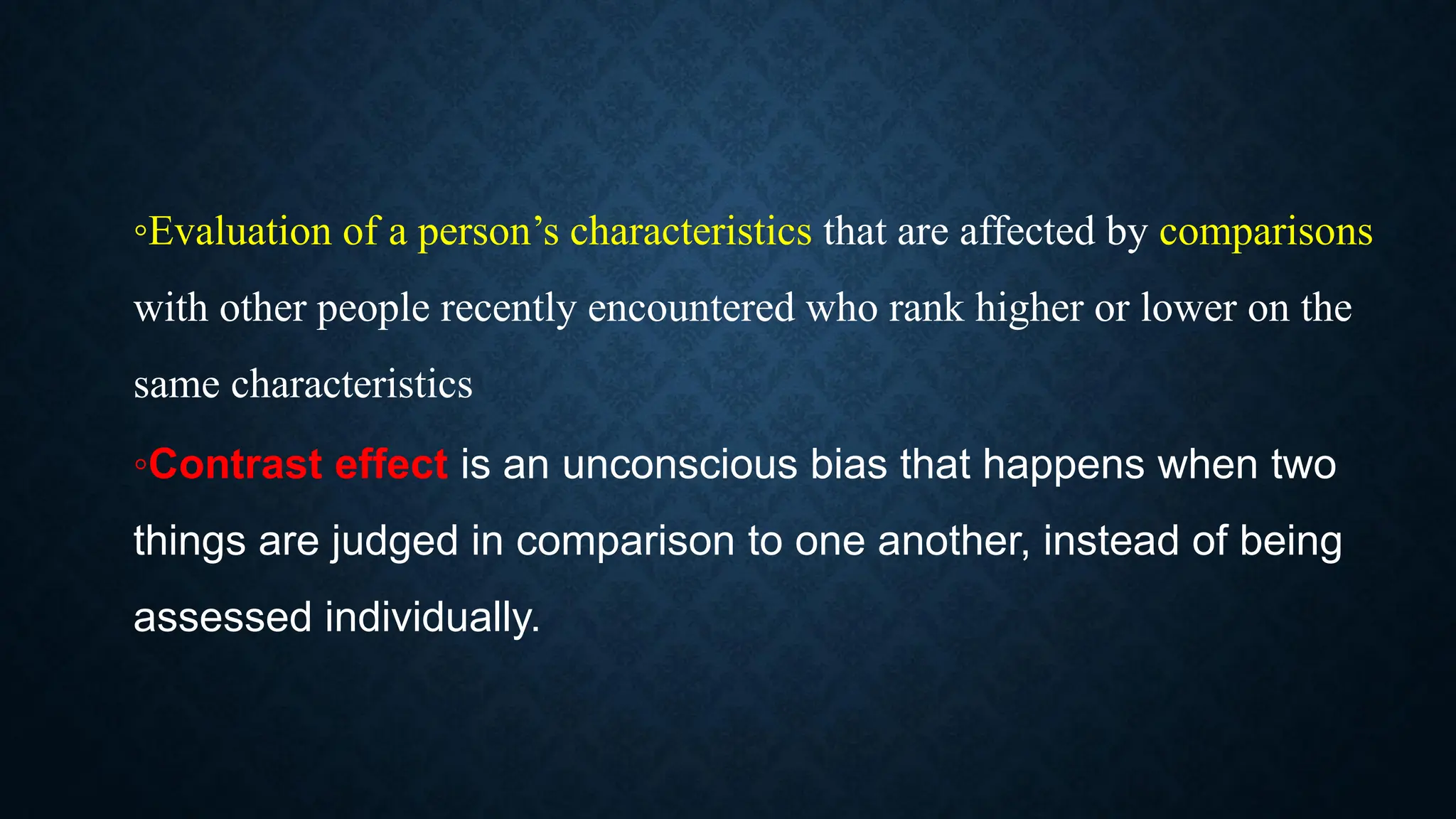 ◦Evaluation of a person’s characteristics that are affected by comparisons with other people recently encountered who rank higher or lower on the same characteristics

◦Contrast effect is an unconscious bias that happens when two things are judged in comparison to one another, instead of being assessed individually.